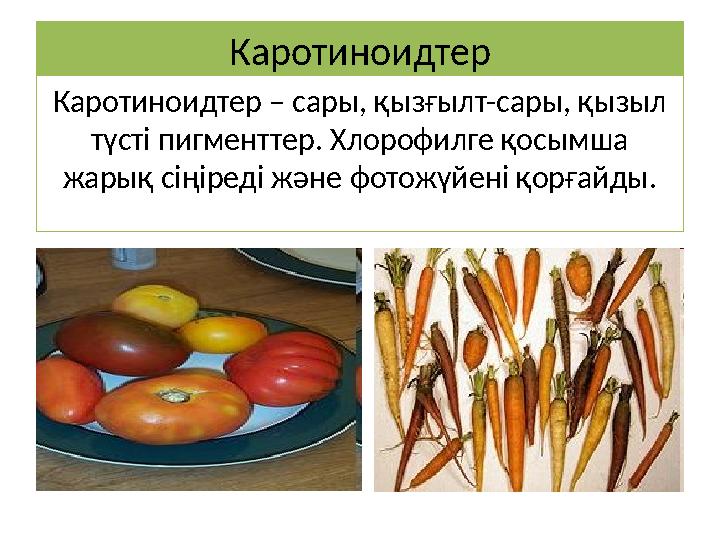 Каротиноидтер

Каротиноидтер – сары, қызғылт-сары, қызыл түсті пигменттер. Хлорофилге қосымша жарық сіңіреді және фотожүйені қорғайды.